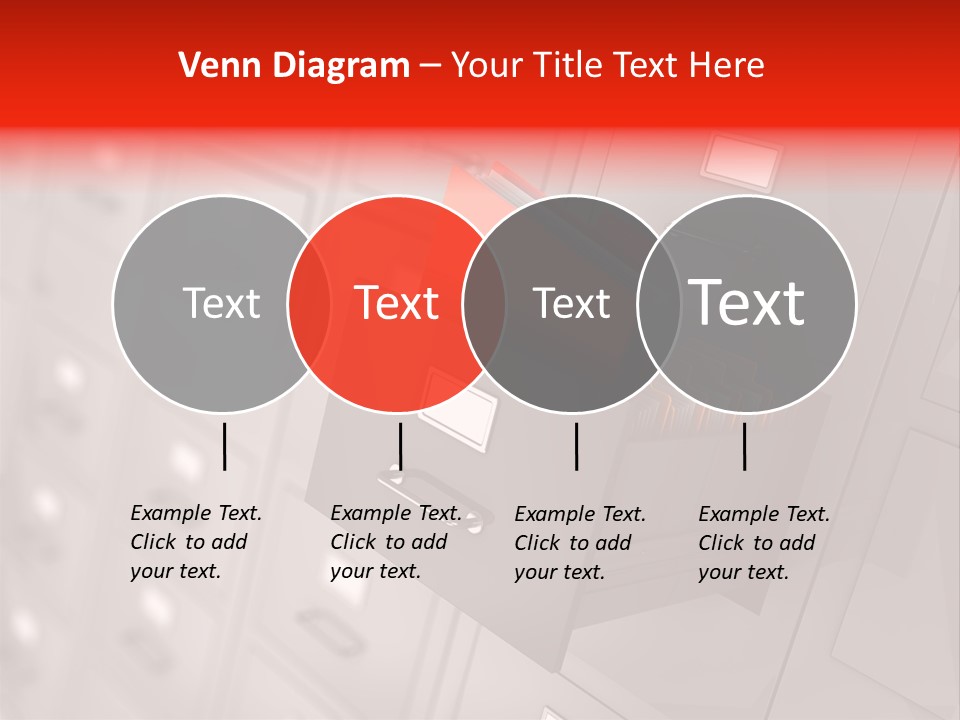 Venn Diagram – Your Title Text Here

Text

Text

Text

Text

Example Text. Click to add your text.

Example Text. Click to add your text.

Example Text. Click to add your text.

Example Text. Click to add your text.